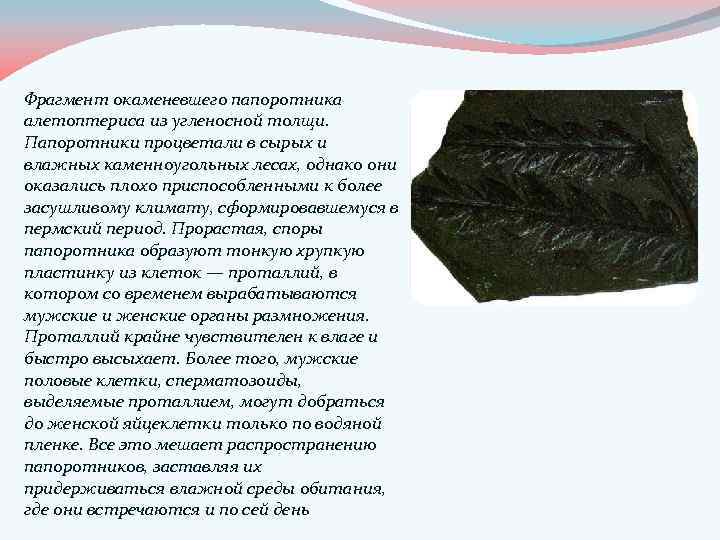 Фрагмент окаменевшего папоротника алетоптериса из угленосной толщи. Папоротники процветали в сырых и влажных каменноугольных лесах, однако они оказались плохо приспособленными к более засушливому климату, сформировавшемуся в пермский период. Прорастая, споры папоротника образуют тонкую хрупкую пластинку из клеток — проталлий, в котором со временем вырабатываются мужские и женские органы размножения. Проталлий крайне чувствителен к влаге и быстро высыхает. Более того, мужские половые клетки, сперматозоиды, выделяемые проталлием, могут добраться до женской яйцеклетки только по водяной пленке. Все это мешает распространению папоротников, заставляя их придерживаться влажной среды обитания, где они встречаются и по сей день